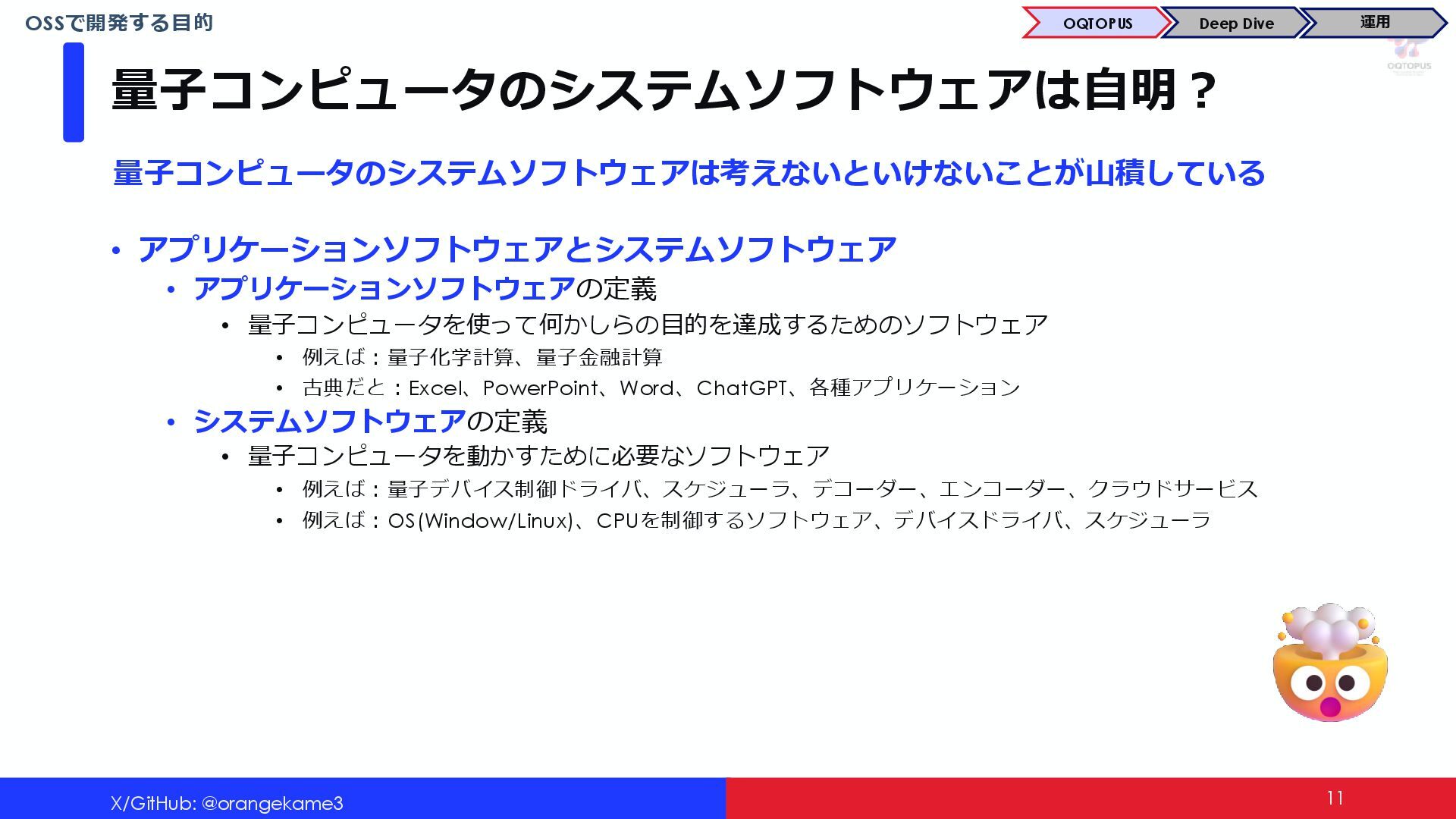 OSSで開発する目的

OQTOPUS Deep Dive 運用

OQTOPUS

量子コンピュータのシステムソフトウェアは自明？

量子コンピュータのシステムソフトウェアは考えないといけないことが山積している

• アプリケーションソフトウェアとシステムソフトウェア
  • アプリケーションソフトウェアの定義
    • 量子コンピュータを使って何かしらの目的を達成するためのソフトウェア
      • 例えば：量子化学計算、量子金融計算
      • 古典だと：Excel、PowerPoint、Word、ChatGPT、各種アプリケーション
  • システムソフトウェアの定義
    • 量子コンピュータを動かすために必要なソフトウェア
      • 例えば：量子デバイス制御ドライバ、スケジューラ、デコーダー、エンコーダー、クラウドサービス
      • 例えば：OS(Window/Linux)、CPUを制御するソフトウェア、デバイスドライバ、スケジューラ

X/GitHub: @orangekame3

11